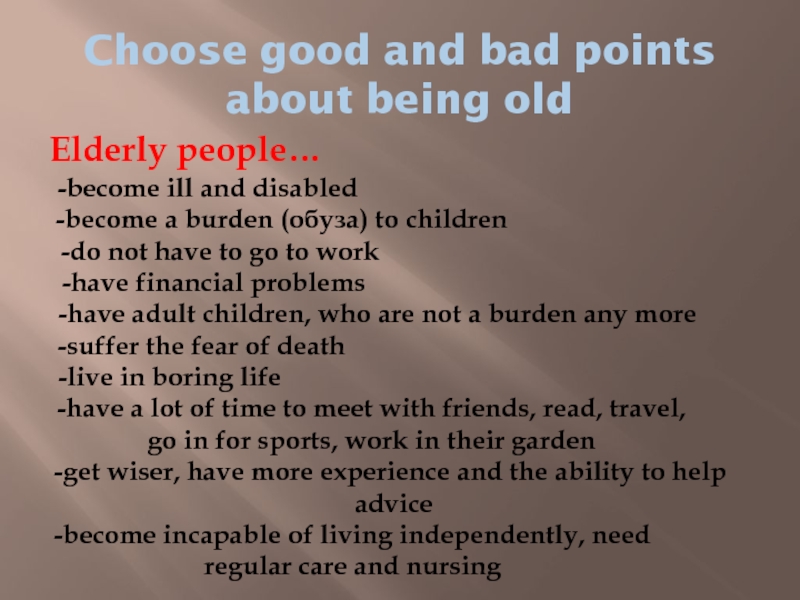 Choose good and bad points about being old

Elderly people…

-become ill and disabled
-become a burden (обуза) to children
-do not have to go to work
-have financial problems
-have adult children, who are not a burden any more
-suffer the fear of death
-live in boring life
-have a lot of time to meet with friends, read, travel, go in for sports, work in their garden
-get wiser, have more experience and the ability to help advice
-become incapable of living independently, need regular care and nursing